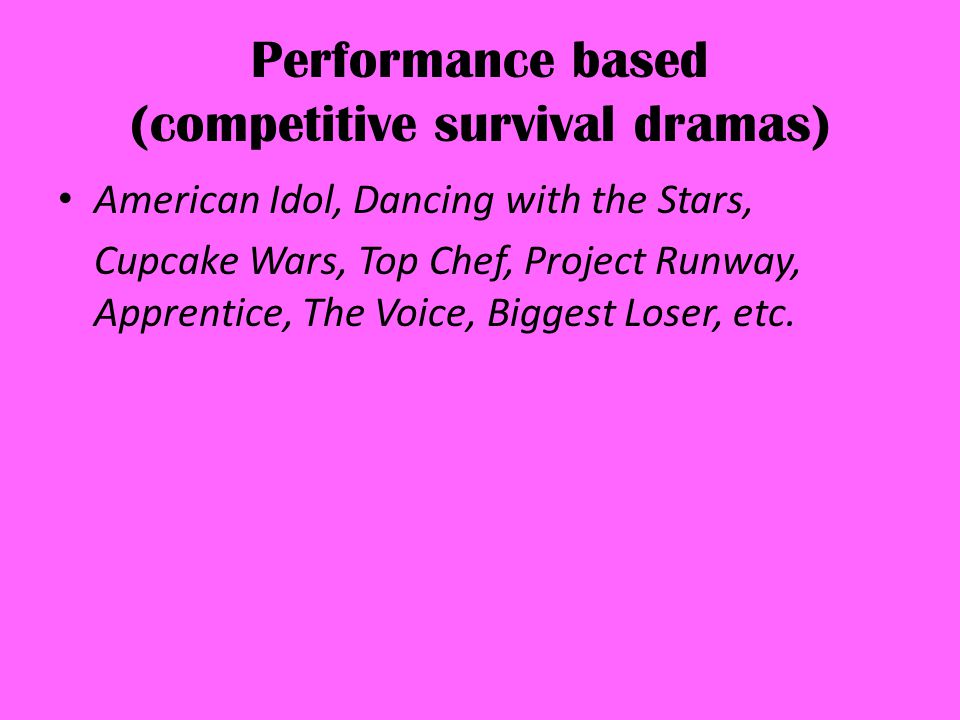 Performance based
(competitive survival dramas)

• American Idol, Dancing with the Stars, Cupcake Wars, Top Chef, Project Runway, Apprentice, The Voice, Biggest Loser, etc.